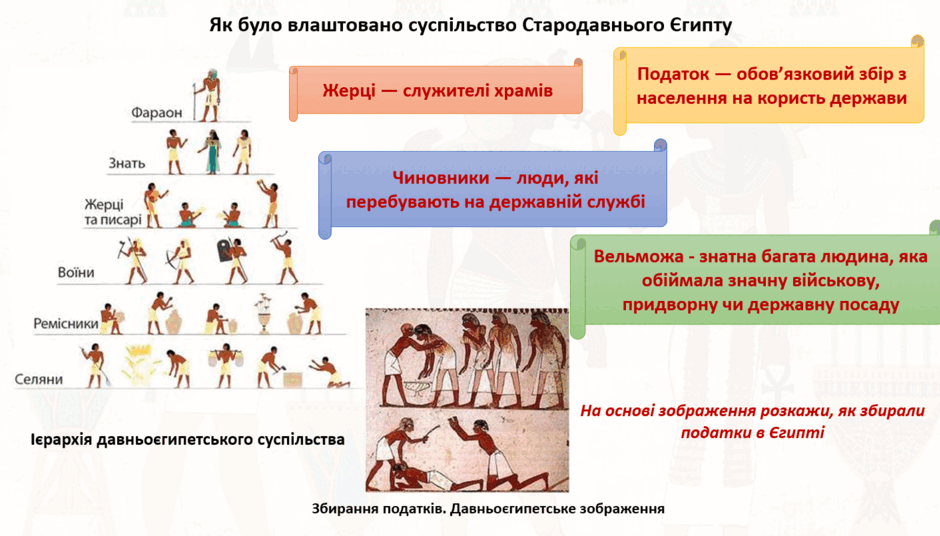 Як було влаштовано суспільство Стародавнього Єгипту

Фараон
Знать
Жерці та писарі
Воїни
Ремісники
Селяни

Ієрархія давньоєгипетського суспільства

Жерці — служителі храмів

Податок — обов'язковий збір з населення на користь держави

Чиновники — люди, які перебувають на державній службі

Вельможа - знатна багата людина, яка обіймала значну військову, придворну чи державну посаду

На основі зображення розкажи, як збирали податки в Єгипті

Збирання податків. Давньоєгипетське зображення